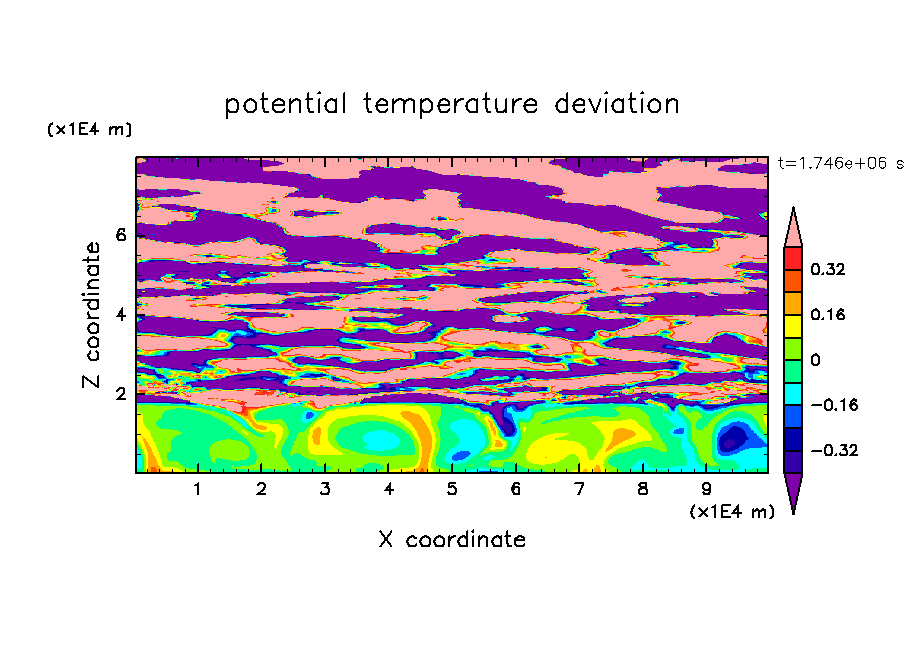 potential temperature deviation

(x1E4 m)

t=1.746e+06 s

Z coordinate

6
4
2

0.32
0.16
0
−0.16
−0.32

1 2 3 4 5 6 7 8 9

(x1E4 m)

X coordinate